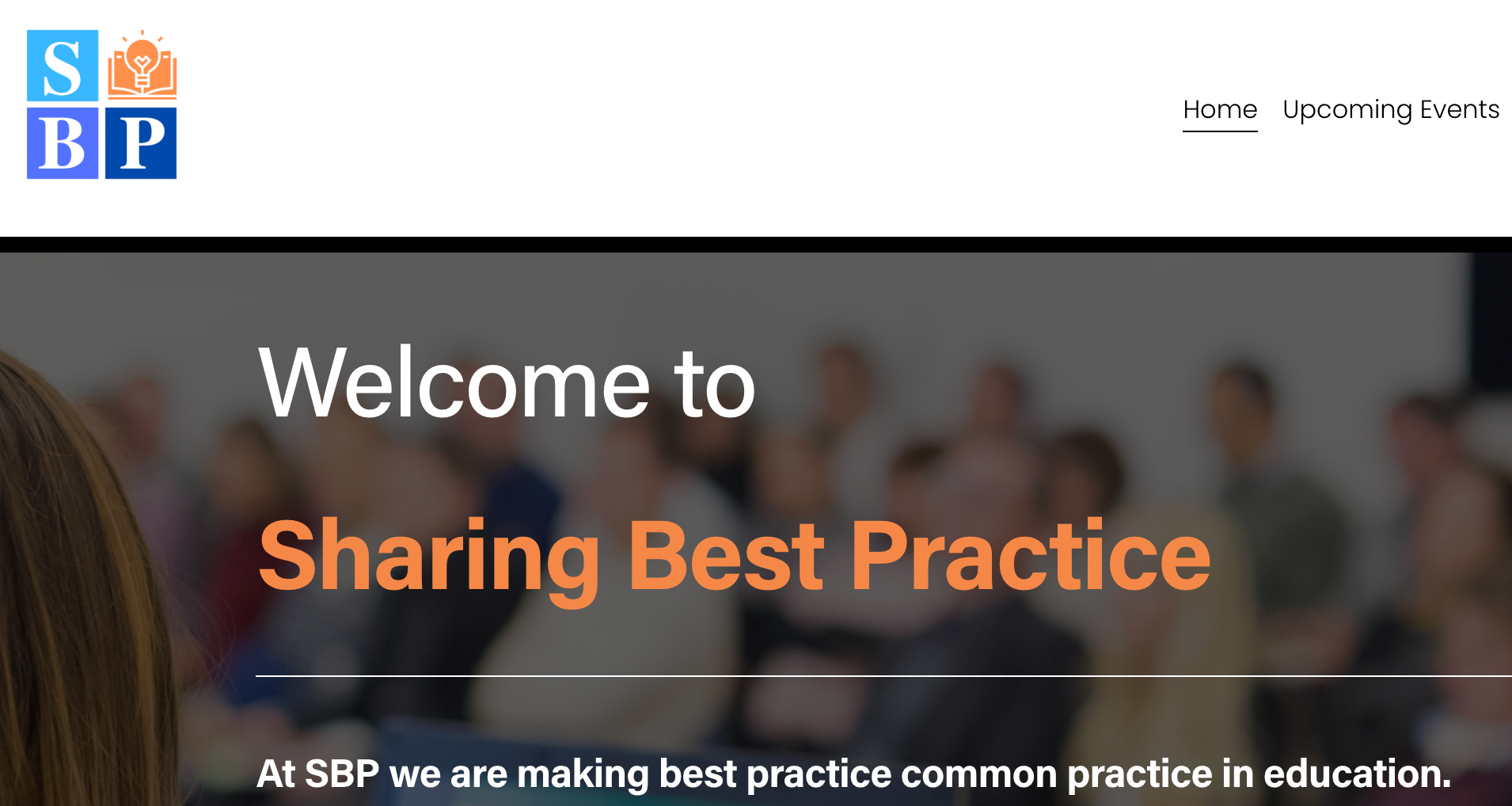 S
B P

Home Upcoming Events

Welcome to

Sharing Best Practice

At SBP we are making best practice common practice in education.